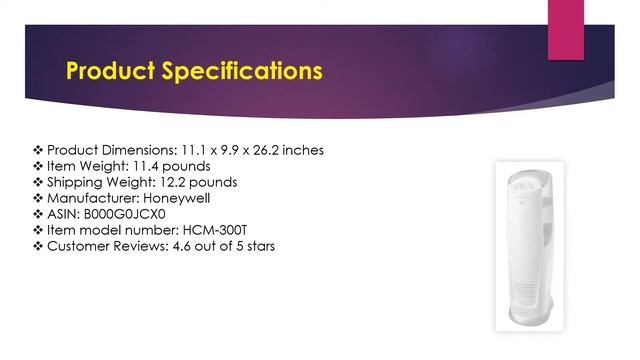 Product Specifications

❖ Product Dimensions: 11.1 x 9.9 x 26.2 inches
❖ Item Weight: 11.4 pounds
❖ Shipping Weight: 12.2 pounds
❖ Manufacturer: Honeywell
❖ ASIN: B000G0JCX0
❖ Item model number: HCM-300T
❖ Customer Reviews: 4.6 out of 5 stars